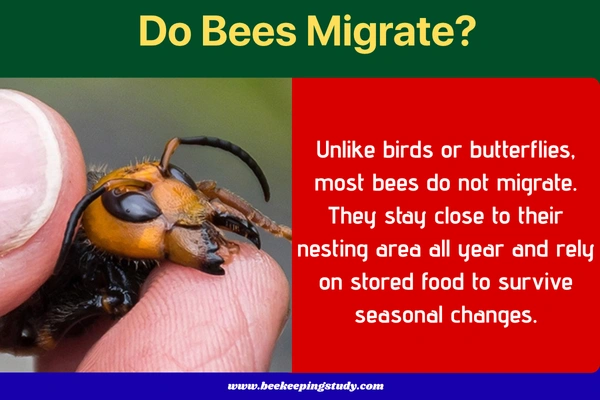 Do Bees Migrate?

Unlike birds or butterflies, most bees do not migrate. They stay close to their nesting area all year and rely on stored food to survive seasonal changes.

www.beekeepingstudy.com